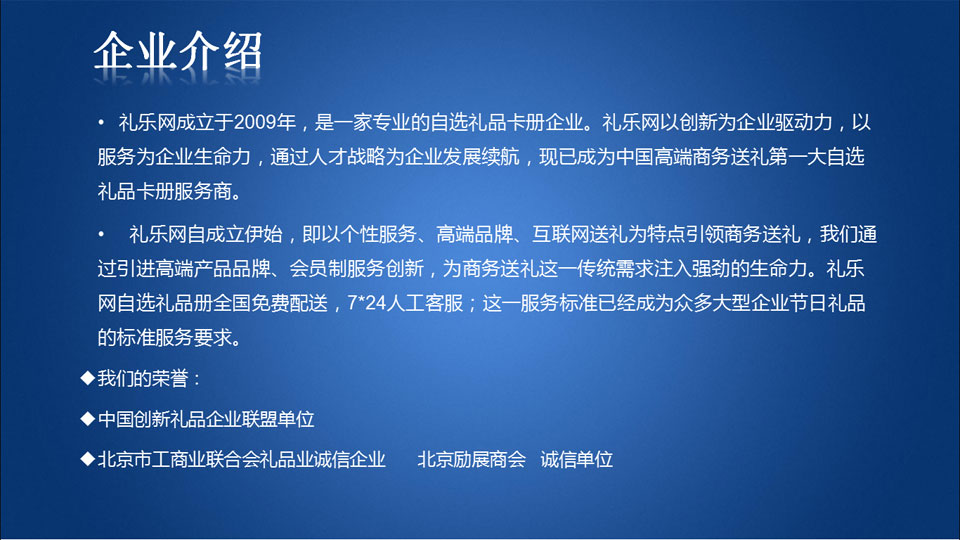 企业介绍

• 礼乐网成立于2009年，是一家专业的自选礼品卡册企业。礼乐网以创新为企业驱动力，以服务为企业生命力，通过人才战略为企业发展续航，现已成为中国高端商务送礼第一大自选礼品卡册服务商。

• 礼乐网自成立伊始，即以个性服务、高端品牌、互联网送礼为特点引领商务送礼，我们通过引进高端产品品牌、会员制服务创新，为商务送礼这一传统需求注入强劲的生命力。礼乐网自选礼品册全国免费配送，7*24人工客服；这一服务标准已经成为众多大型企业节日礼品的标准服务要求。

◆我们的荣誉：

◆中国创新礼品企业联盟单位

◆北京市工商业联合会礼品业诚信企业　北京励展商会　诚信单位